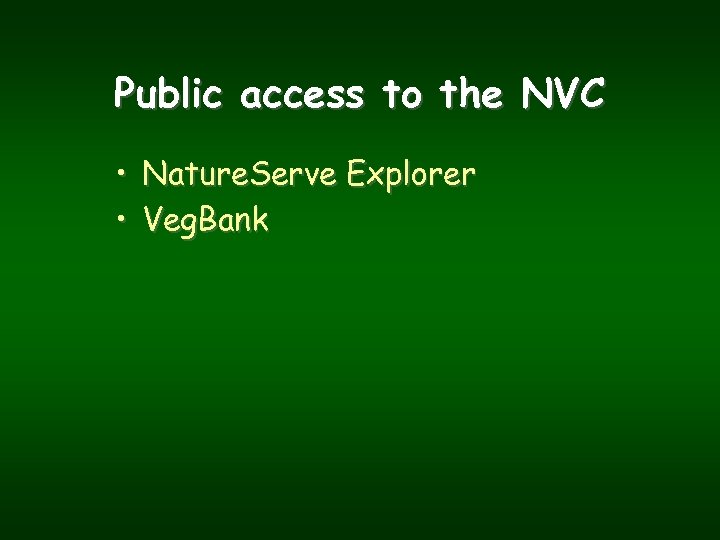 Public access to the NVC

• NatureServe Explorer
• VegBank